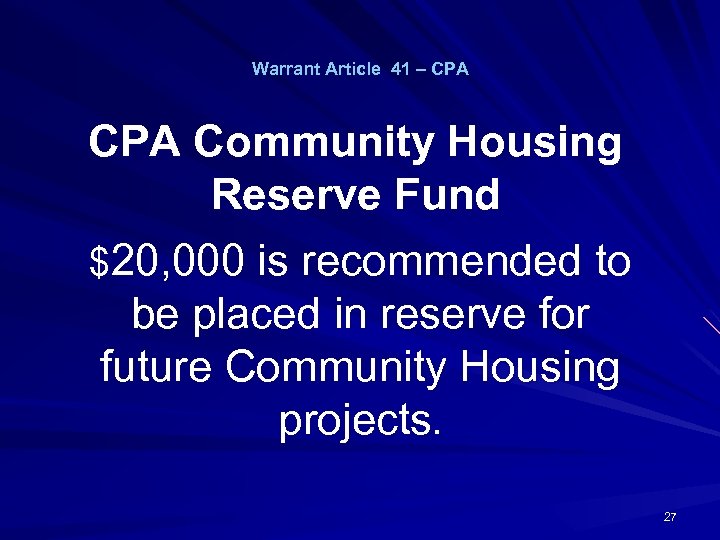 Warrant Article 41 – CPA

CPA Community Housing Reserve Fund

\$20,000 is recommended to be placed in reserve for future Community Housing projects.

27